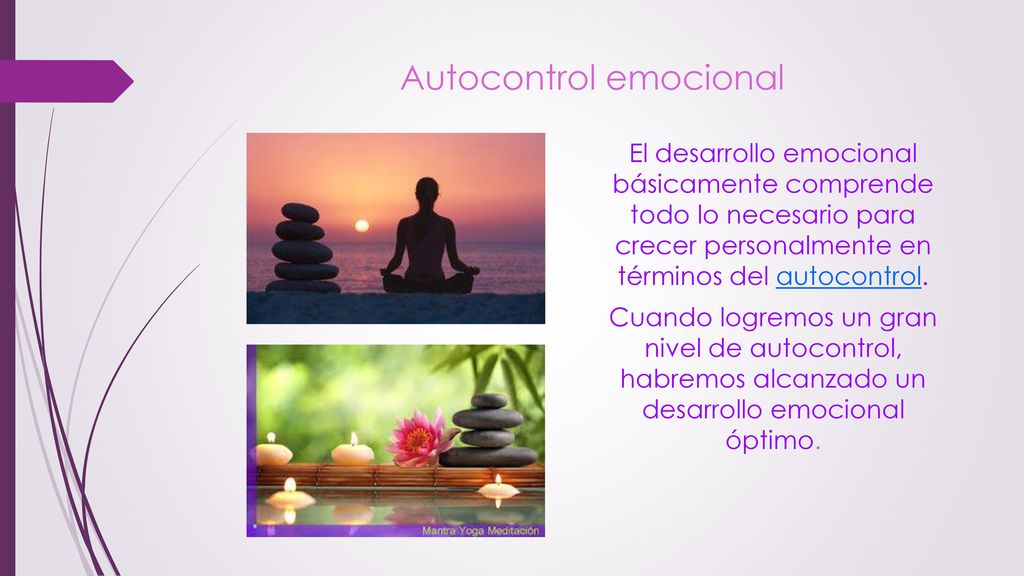 Autocontrol emocional

El desarrollo emocional básicamente comprende todo lo necesario para crecer personalmente en términos del autocontrol.

Cuando logremos un gran nivel de autocontrol, habremos alcanzado un desarrollo emocional óptimo.

Mantra Yoga Meditación